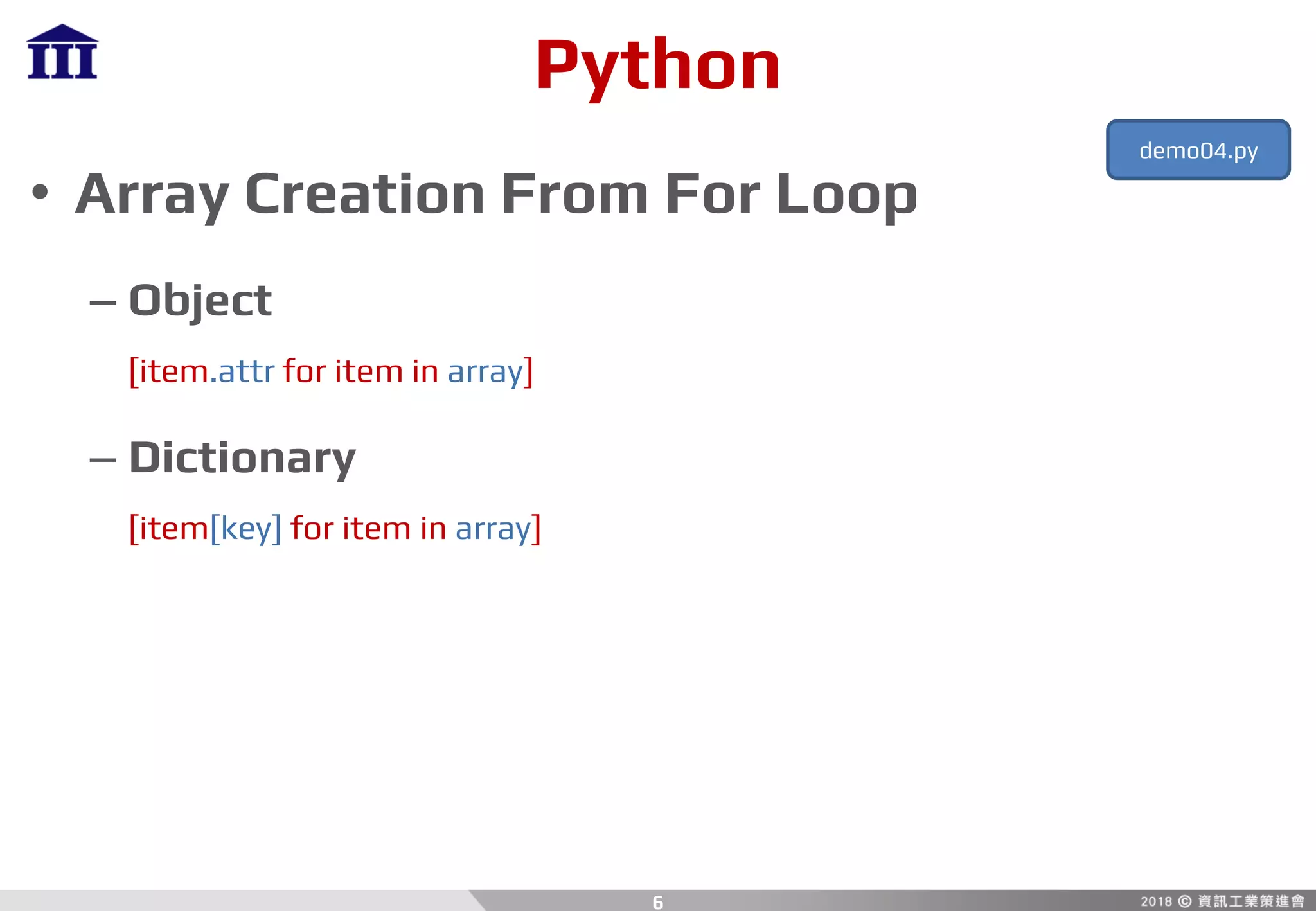 III

Python

demo04.py

• Array Creation From For Loop

– Object

[item.attr for item in array]

– Dictionary

[item[key] for item in array]

6

2018 © 資訊工業策進會